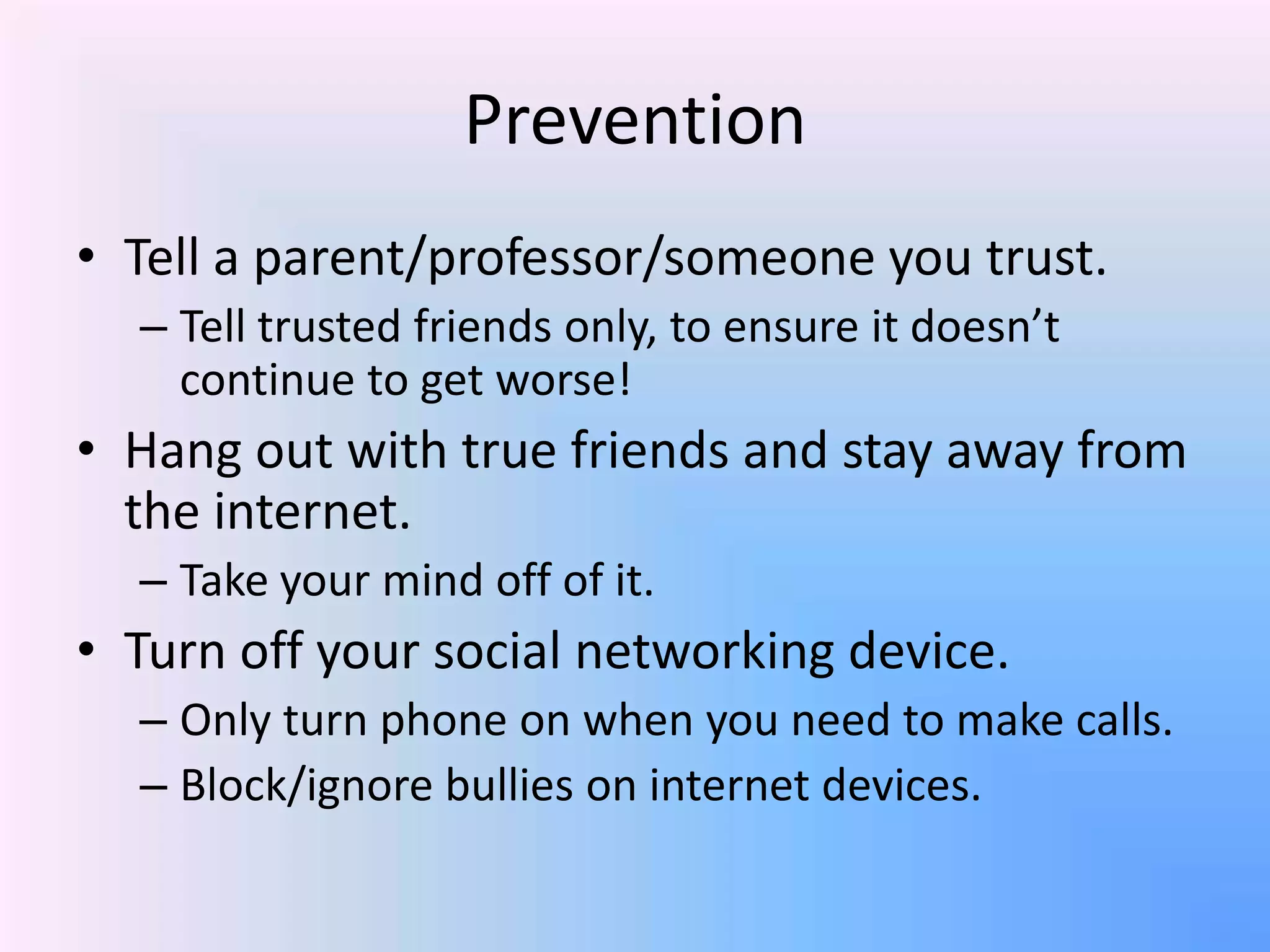 Prevention

• Tell a parent/professor/someone you trust.
– Tell trusted friends only, to ensure it doesn’t continue to get worse!

• Hang out with true friends and stay away from the internet.
– Take your mind off of it.

• Turn off your social networking device.
– Only turn phone on when you need to make calls.
– Block/ignore bullies on internet devices.